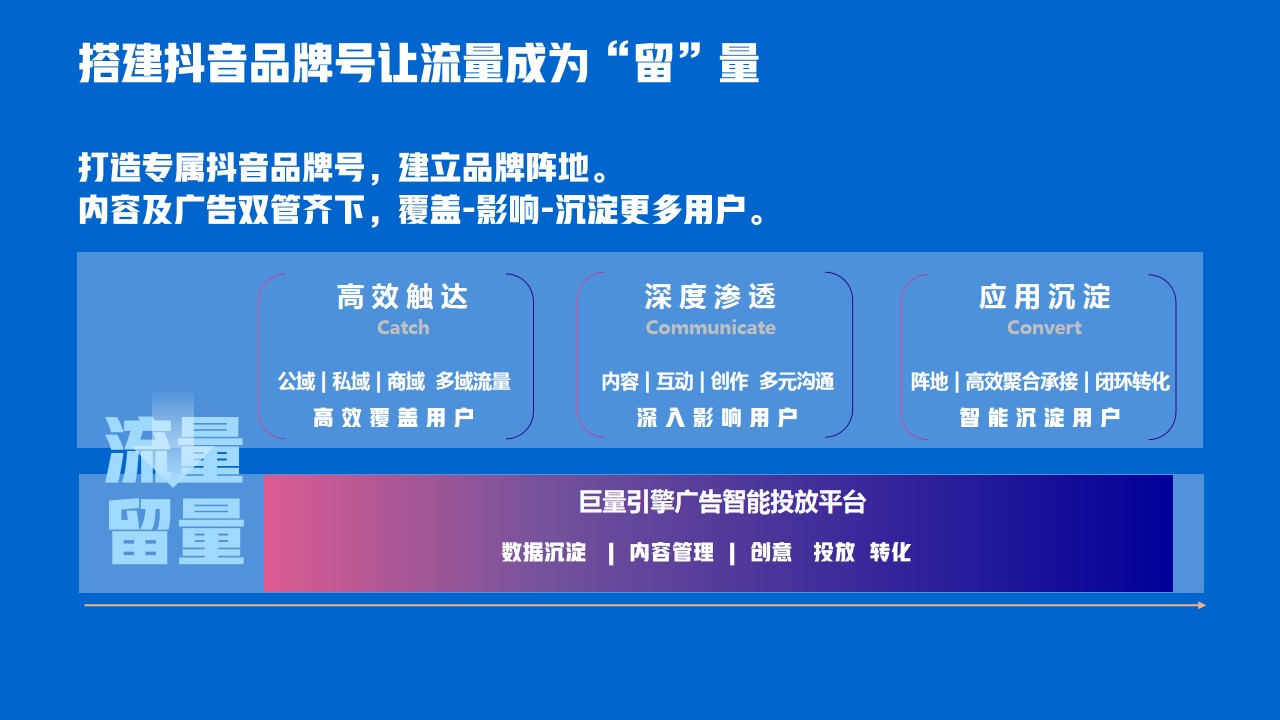 搭建抖音品牌号让流量成为“留”量

打造专属抖音品牌号，建立品牌阵地。
内容及广告双管齐下，覆盖-影响-沉淀更多用户。

高效触达
Catch
公域 | 私域 | 商域 多域流量
高效覆盖用户

深度渗透
Communicate
内容 | 互动 | 创作 多元沟通
深入影响用户

应用沉淀
Convert
阵地 | 高效聚合承接 | 闭环转化
智能沉淀用户

流量
留量

巨量引擎广告智能投放平台
数据沉淀 | 内容管理 | 创意 投放 转化